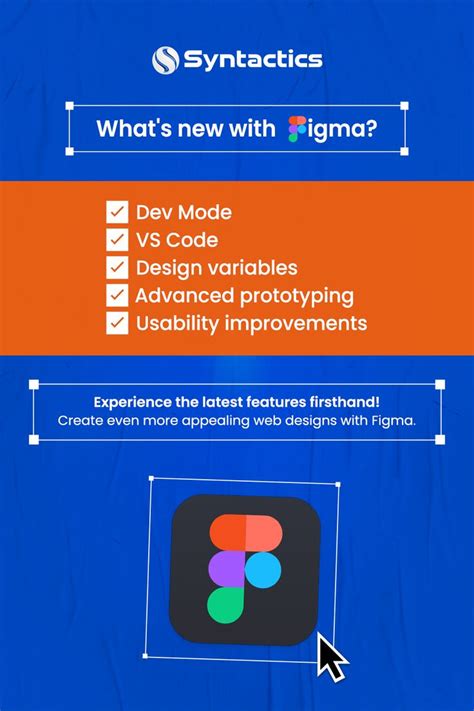 Syntactics

What's new with Figma?

Dev Mode
VS Code
Design variables
Advanced prototyping
Usability improvements

Experience the latest features firsthand!
Create even more appealing web designs with Figma.